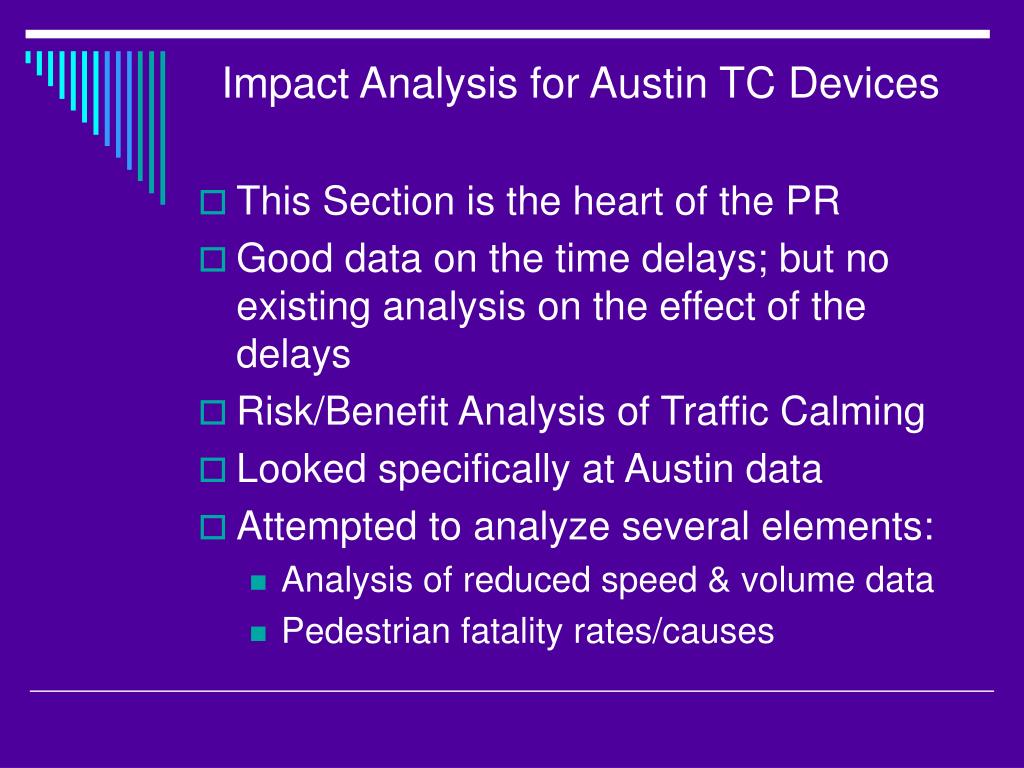 Impact Analysis for Austin TC Devices

This Section is the heart of the PR

Good data on the time delays; but no existing analysis on the effect of the delays

Risk/Benefit Analysis of Traffic Calming

Looked specifically at Austin data

Attempted to analyze several elements:

Analysis of reduced speed & volume data

Pedestrian fatality rates/causes